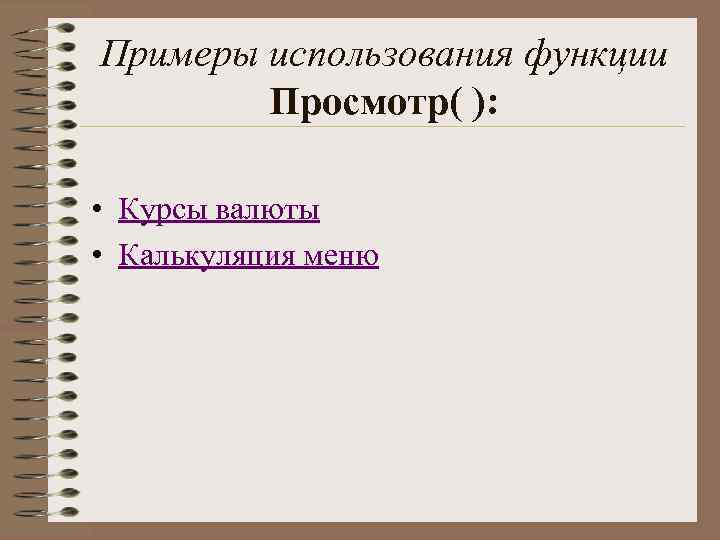 Примеры использования функции Просмотр( ):

• Курсы валюты
• Калькуляция меню